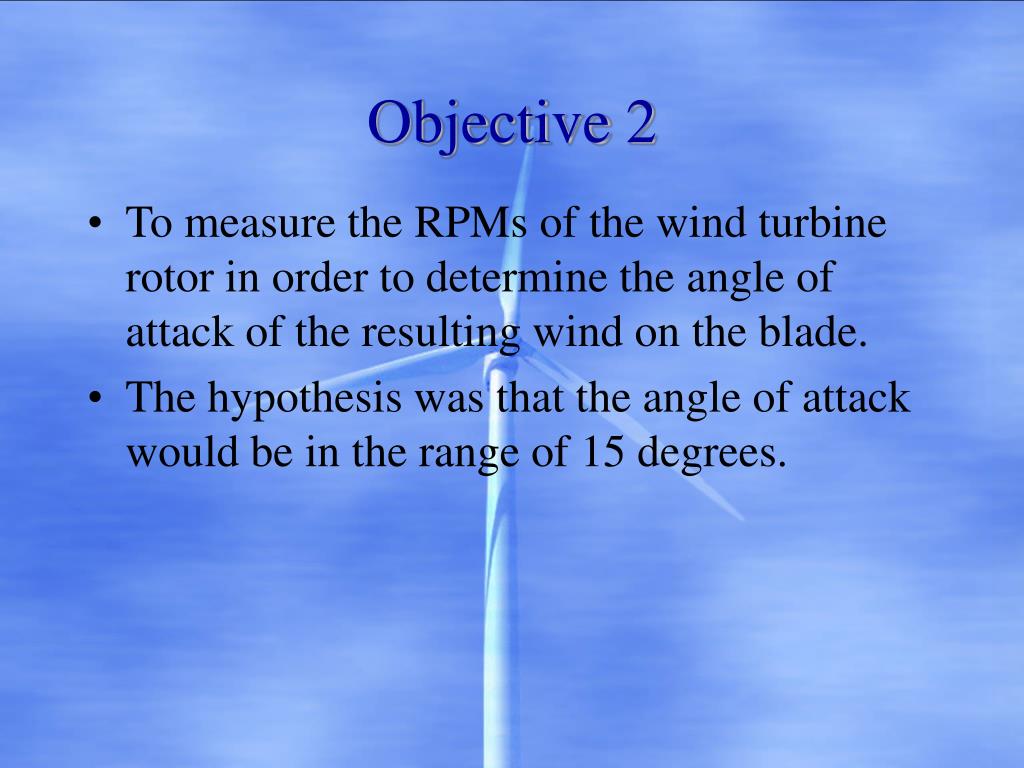 Objective 2

• To measure the RPMs of the wind turbine rotor in order to determine the angle of attack of the resulting wind on the blade.
• The hypothesis was that the angle of attack would be in the range of 15 degrees.